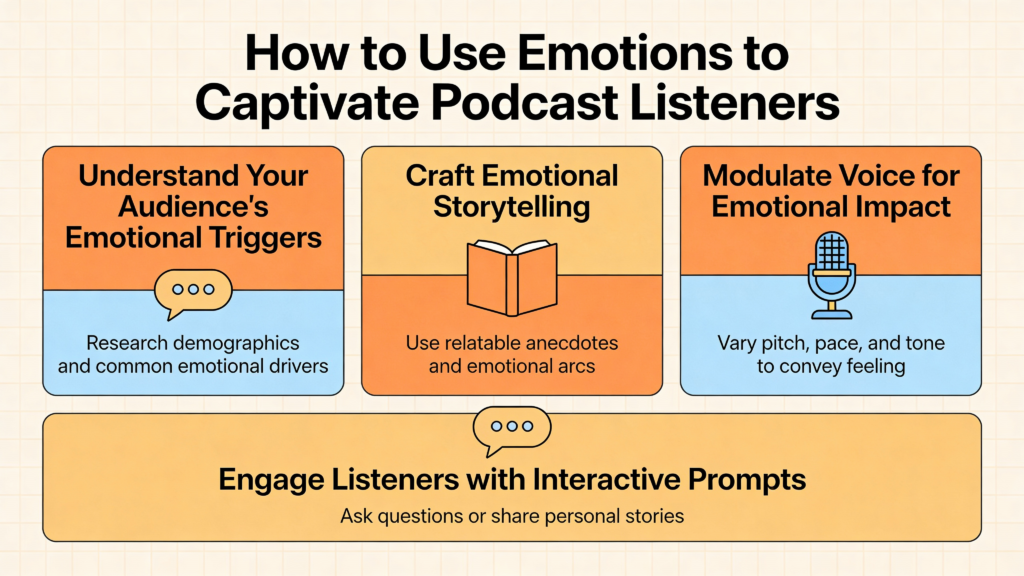 How to Use Emotions to Captivate Podcast Listeners

Understand Your Audience's Emotional Triggers

Research demographics and common emotional drivers

Craft Emotional Storytelling

Use relatable anecdotes and emotional arcs

Modulate Voice for Emotional Impact

Vary pitch, pace, and tone to convey feeling

Engage Listeners with Interactive Prompts

Ask questions or share personal stories